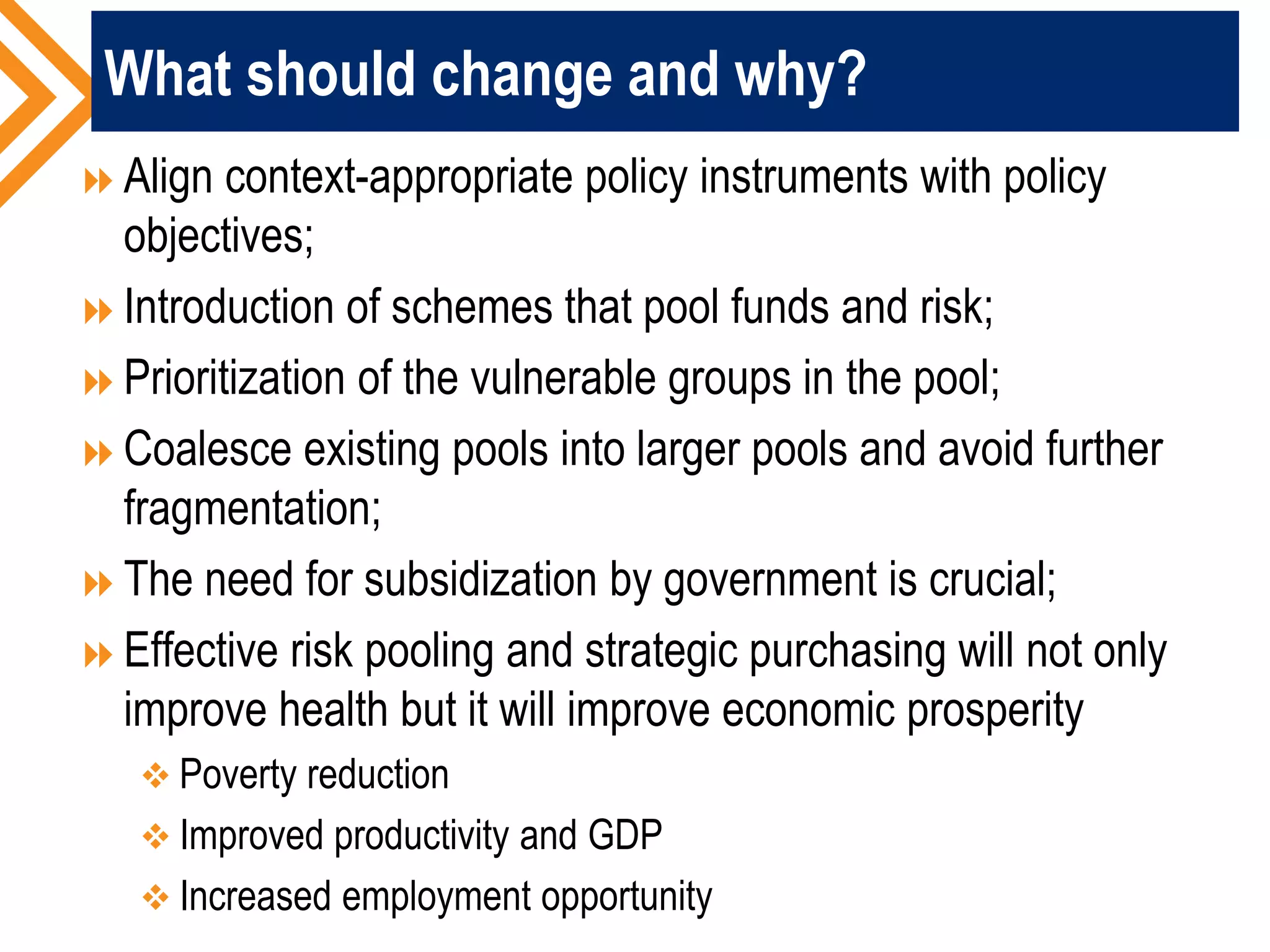 What should change and why?

Align context-appropriate policy instruments with policy objectives;

Introduction of schemes that pool funds and risk;

Prioritization of the vulnerable groups in the pool;

Coalesce existing pools into larger pools and avoid further fragmentation;

The need for subsidization by government is crucial;

Effective risk pooling and strategic purchasing will not only improve health but it will improve economic prosperity

Poverty reduction

Improved productivity and GDP

Increased employment opportunity